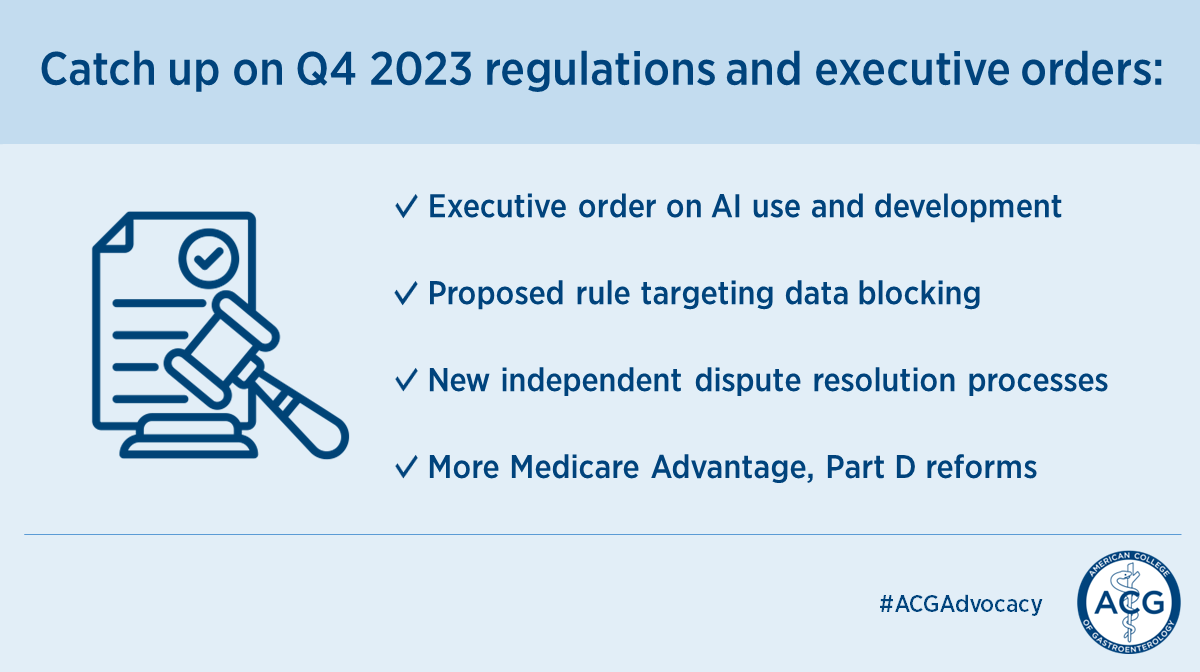 Catch up on Q4 2023 regulations and executive orders:

✓ Executive order on AI use and development

✓ Proposed rule targeting data blocking

✓ New independent dispute resolution processes

✓ More Medicare Advantage, Part D reforms

#ACGAdvocacy

AMERICAN COLLEGE OF GASTROENTEROLOGY
ACG